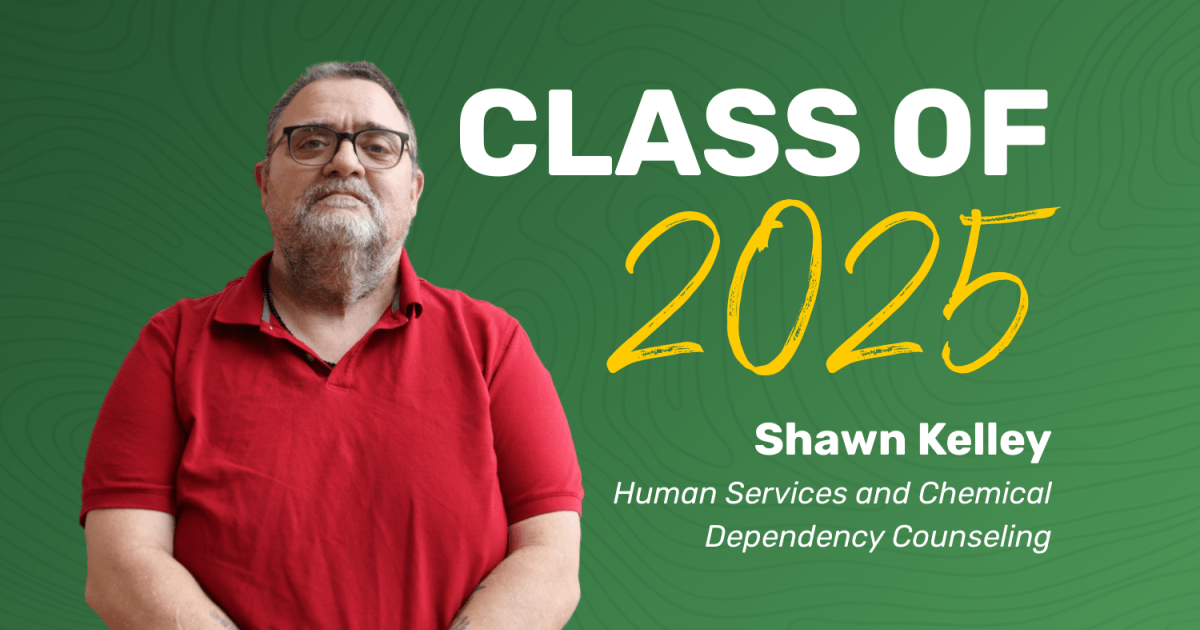 CLASS OF
2025

Shawn Kelley

Human Services and Chemical Dependency Counseling